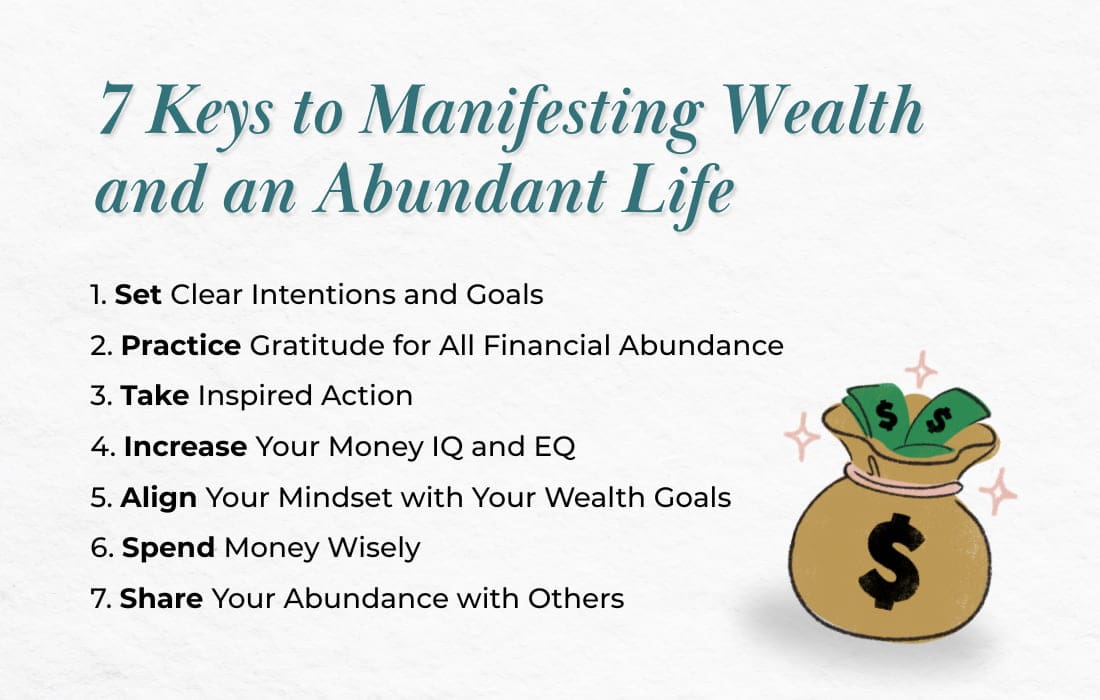 7 Keys to Manifesting Wealth and an Abundant Life

1. Set Clear Intentions and Goals
2. Practice Gratitude for All Financial Abundance
3. Take Inspired Action
4. Increase Your Money IQ and EQ
5. Align Your Mindset with Your Wealth Goals
6. Spend Money Wisely
7. Share Your Abundance with Others

$
$
$